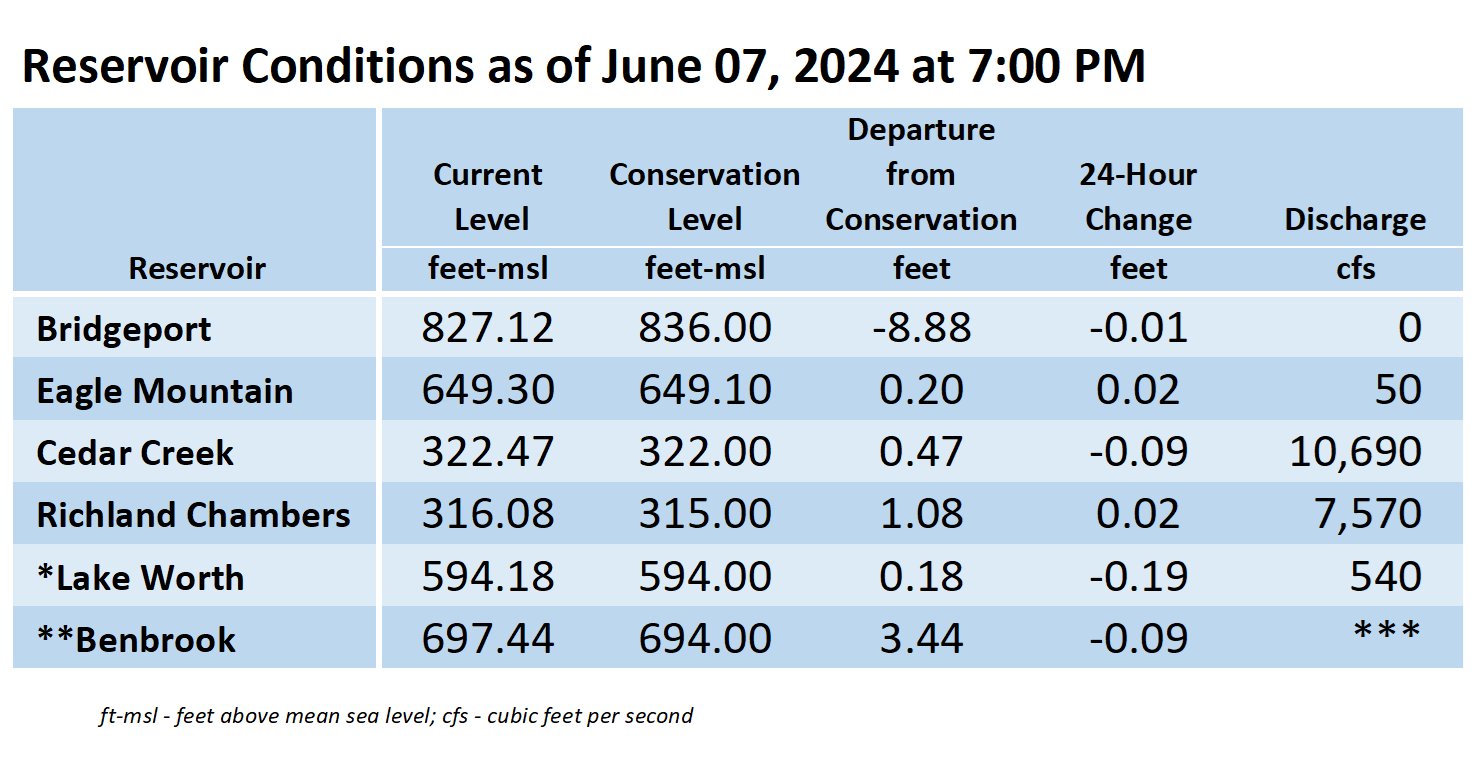 Reservoir Conditions as of June 07, 2024 at 7:00 PM

| Reservoir | Current Level feet-msl | Conservation Level feet-msl | Departure from Conservation feet | 24-Hour Change feet | Discharge cfs |
|---|---|---|---|---|---|
| Bridgeport | 827.12 | 836.00 | -8.88 | -0.01 | 0 |
| Eagle Mountain | 649.30 | 649.10 | 0.20 | 0.02 | 50 |
| Cedar Creek | 322.47 | 322.00 | 0.47 | -0.09 | 10,690 |
| Richland Chambers | 316.08 | 315.00 | 1.08 | 0.02 | 7,570 |
| *Lake Worth | 594.18 | 594.00 | 0.18 | -0.19 | 540 |
| **Benbrook | 697.44 | 694.00 | 3.44 | -0.09 | *** |

ft-msl - feet above mean sea level; cfs - cubic feet per second